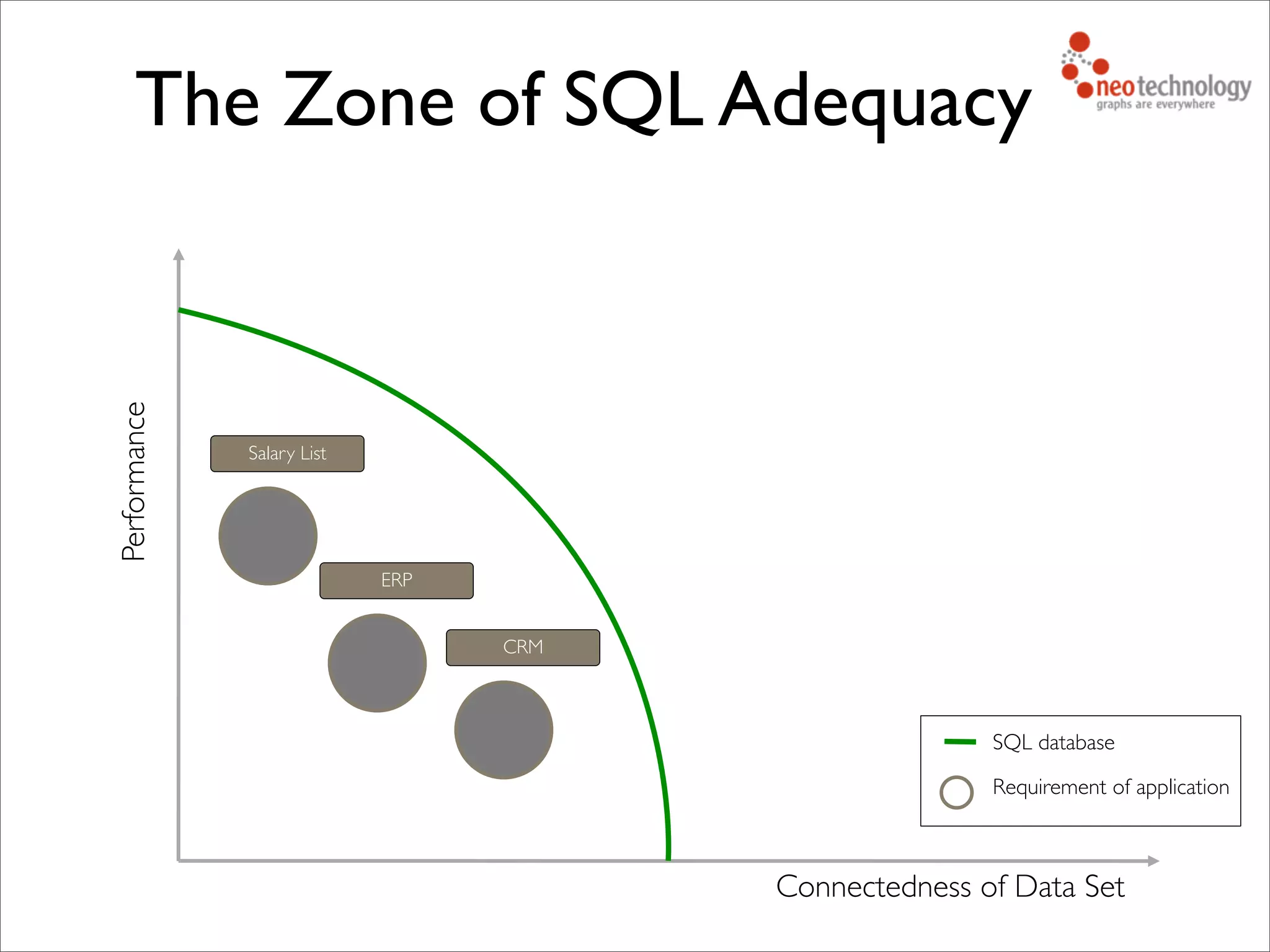 The Zone of SQL Adequacy

neo technology
graphs are everywhere

Performance

Salary List

ERP

CRM

SQL database

Requirement of application

Connectedness of Data Set